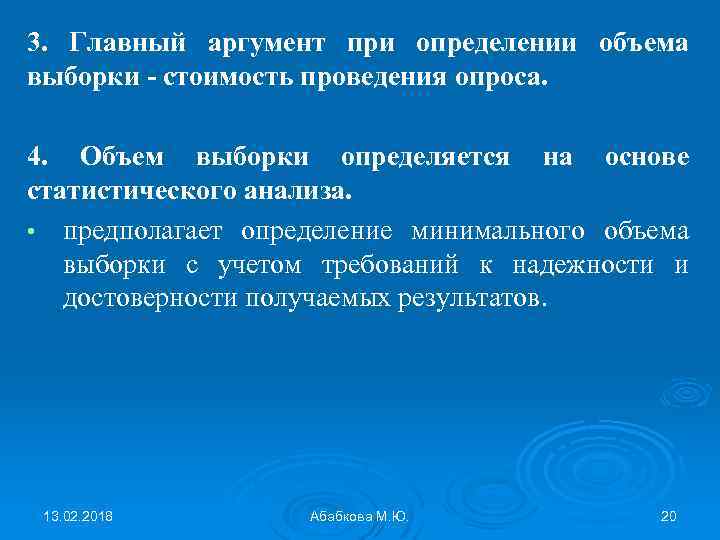 3. Главный аргумент при определении объема выборки - стоимость проведения опроса.

4. Объем выборки определяется на основе статистического анализа.

• предполагает определение минимального объема выборки с учетом требований к надежности и достоверности получаемых результатов.

13.02.2018

Абабкова М.Ю.

20